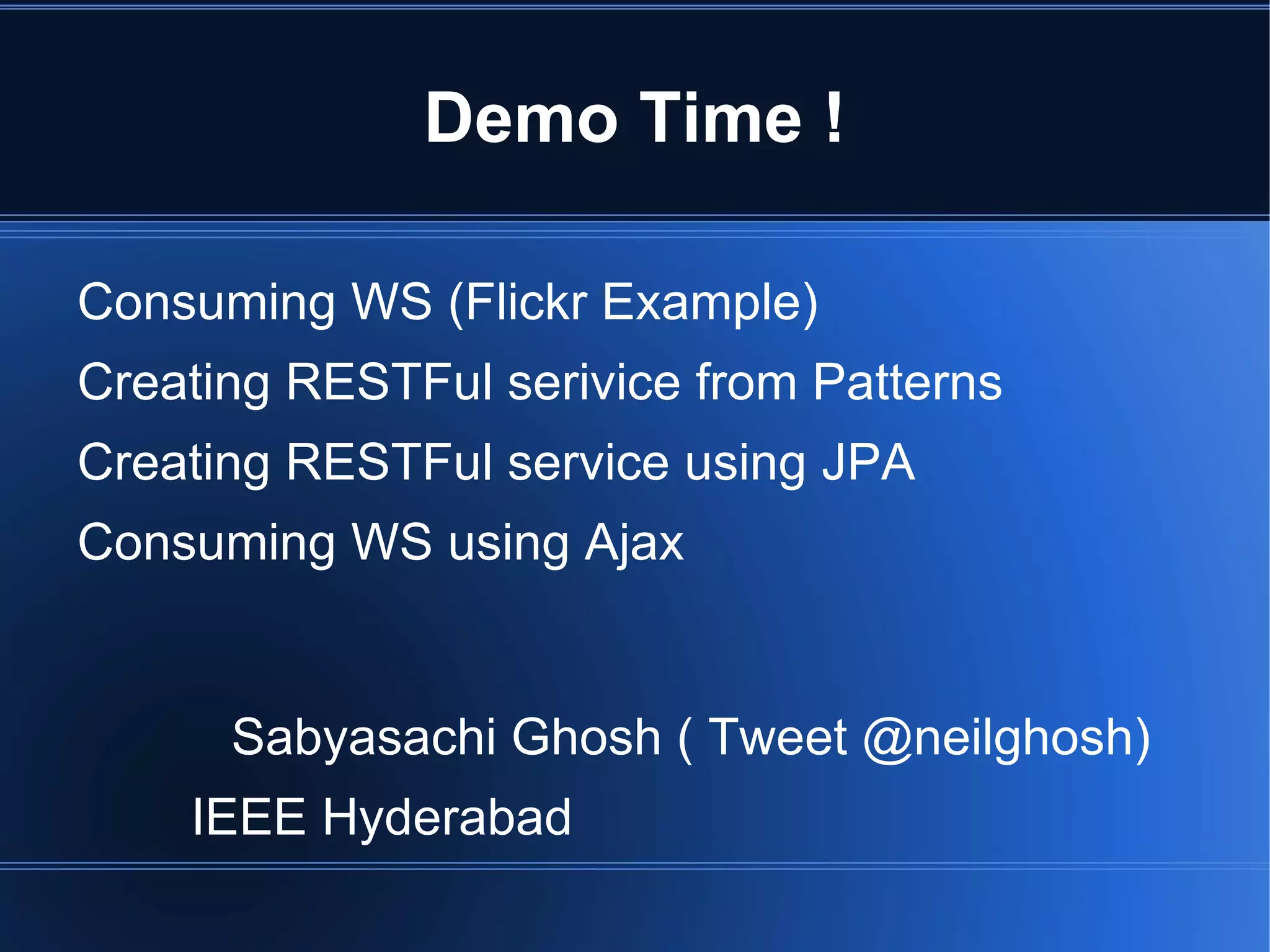 Demo Time !

Consuming WS (Flickr Example)

Creating RESTFul serivice from Patterns

Creating RESTFul service using JPA

Consuming WS using Ajax

Sabyasachi Ghosh ( Tweet @neilghosh)

IEEE Hyderabad